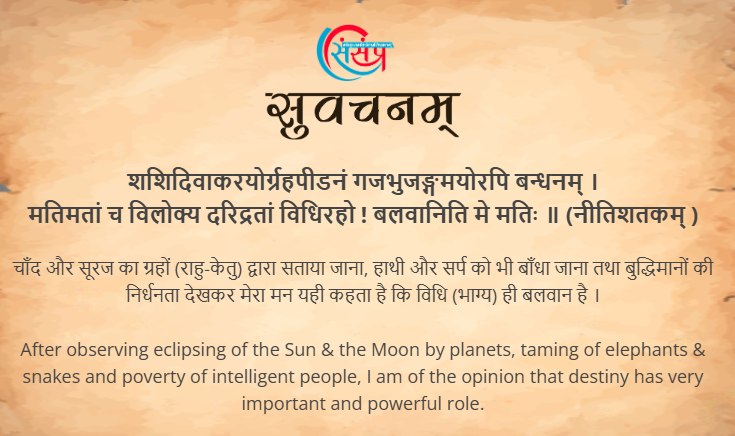 संसंप्र

सुवचनम्

शशिदिवाकरयोर्ग्रहपीडनं गजभुजङ्गमयोरपि बन्धनम् ।
मतिमतां च विलोक्य दरिद्रतां विधिरहो ! बलवानिति मे मतिः ॥ (नीतिशतकम् )

चाँद और सूरज का ग्रहों (राहु-केतु) द्वारा सताया जाना, हाथी और सर्प को भी बाँधा जाना तथा बुद्धिमानों की निर्धनता देखकर मेरा मन यही कहता है कि विधि (भाग्य) ही बलवान है ।

After observing eclipsing of the Sun & the Moon by planets, taming of elephants & snakes and poverty of intelligent people, I am of the opinion that destiny has very important and powerful role.